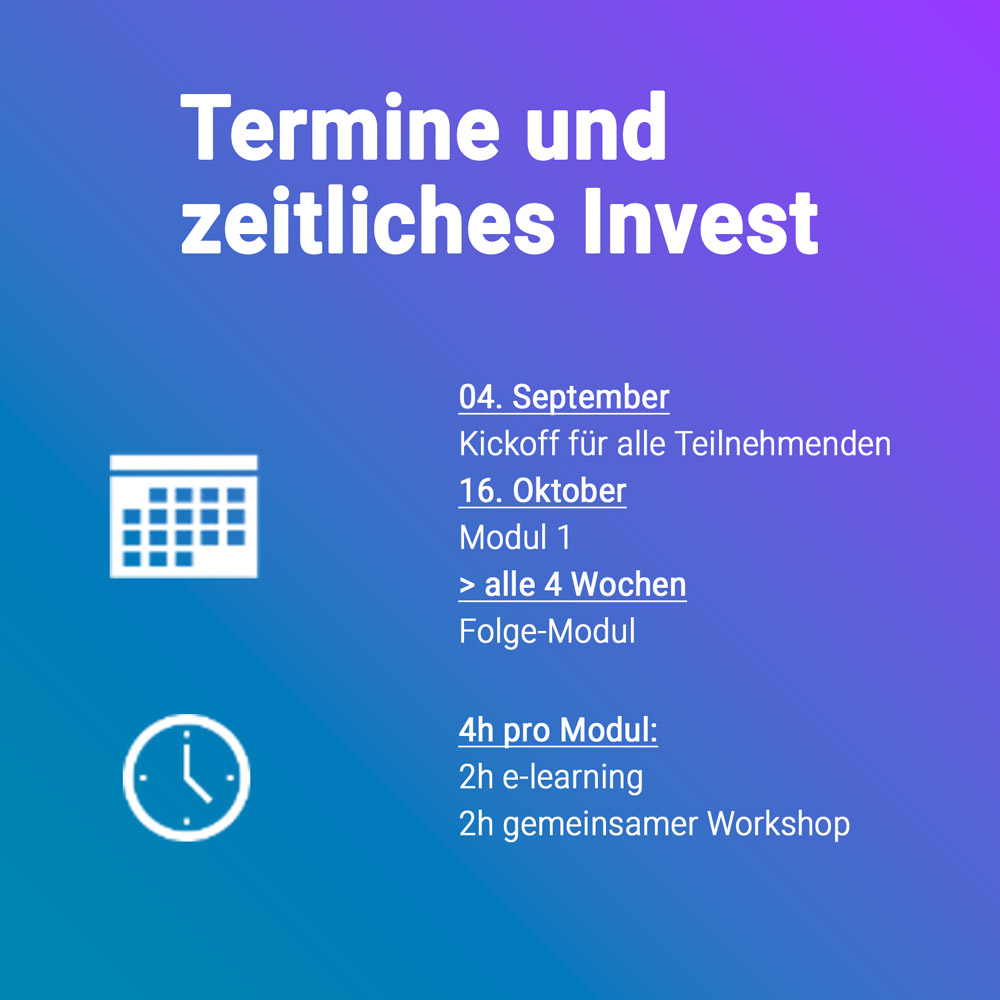 Termine und zeitliches Invest

04. September
Kickoff für alle Teilnehmenden
16. Oktober
Modul 1
> alle 4 Wochen
Folge-Modul

4h pro Modul:
2h e-learning
2h gemeinsamer Workshop